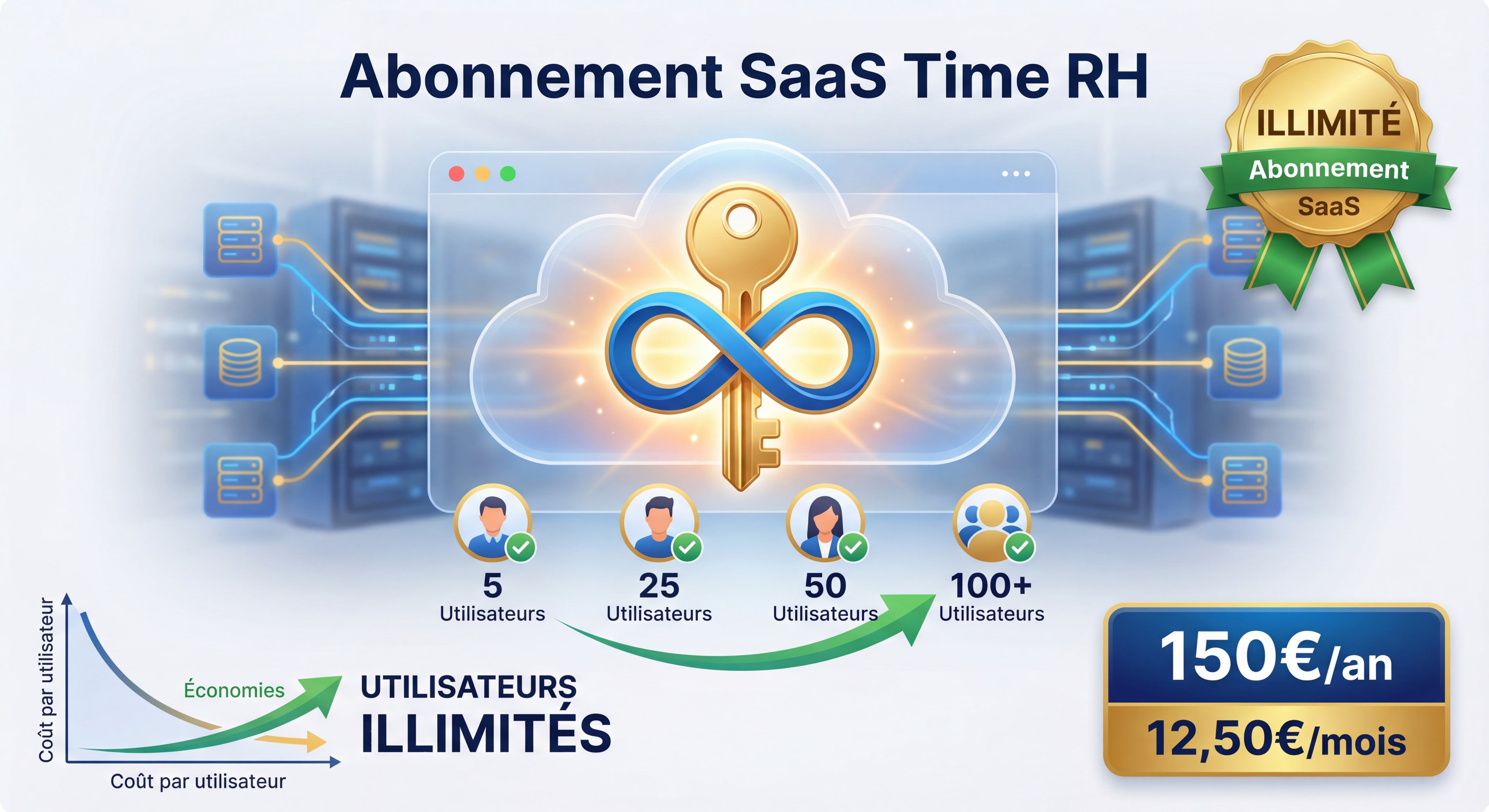 Abonnement SaaS Time RH

ILLIMITÉ
Abonnement
SaaS

5
Utilisateurs

25
Utilisateurs

50
Utilisateurs

100+
Utilisateurs

Coût par utilisateur
Économies
Coût par utilisateur

UTILISATEURS
ILLIMITÉS

150€/an
12,50€/mois